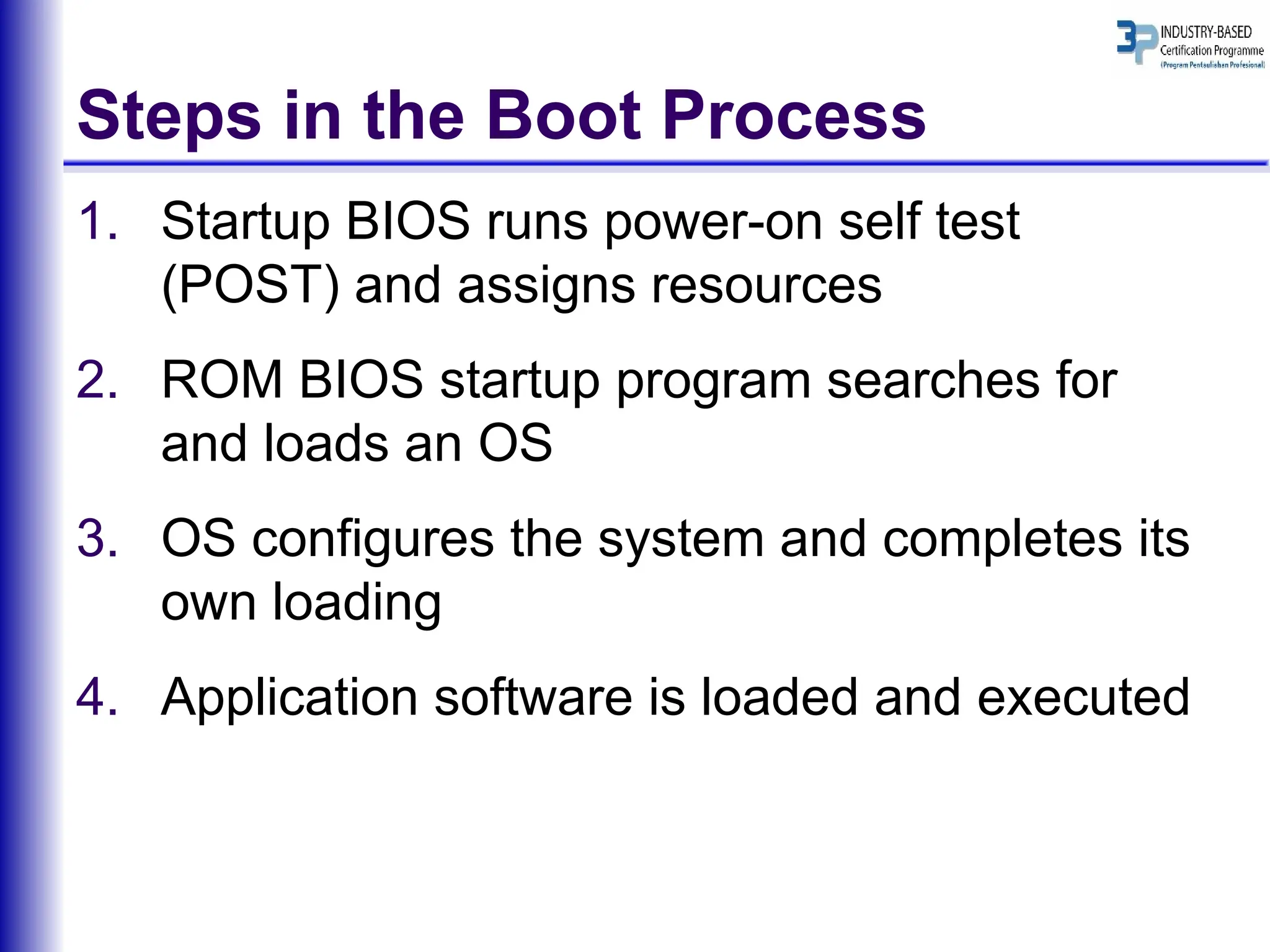 3P INDUSTRY-BASED Certification Programme (Program Pentauliahan Profesional)

Steps in the Boot Process

1. Startup BIOS runs power-on self test (POST) and assigns resources

2. ROM BIOS startup program searches for and loads an OS

3. OS configures the system and completes its own loading

4. Application software is loaded and executed